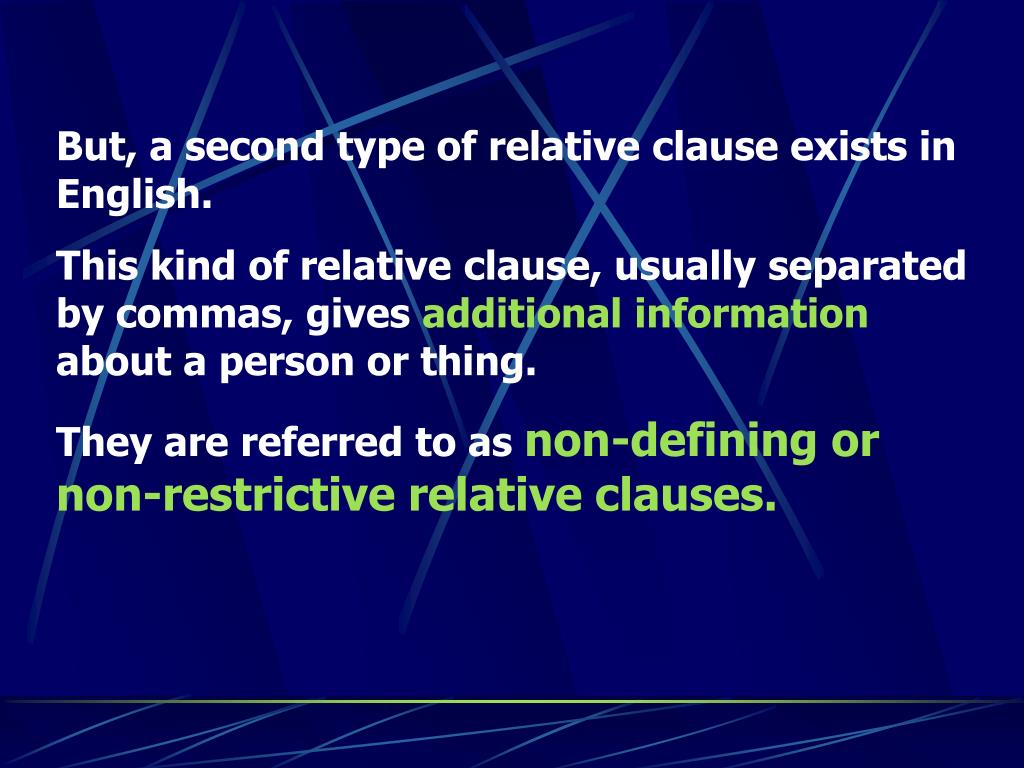 But, a second type of relative clause exists in English.

This kind of relative clause, usually separated by commas, gives additional information about a person or thing.

They are referred to as non-defining or non-restrictive relative clauses.